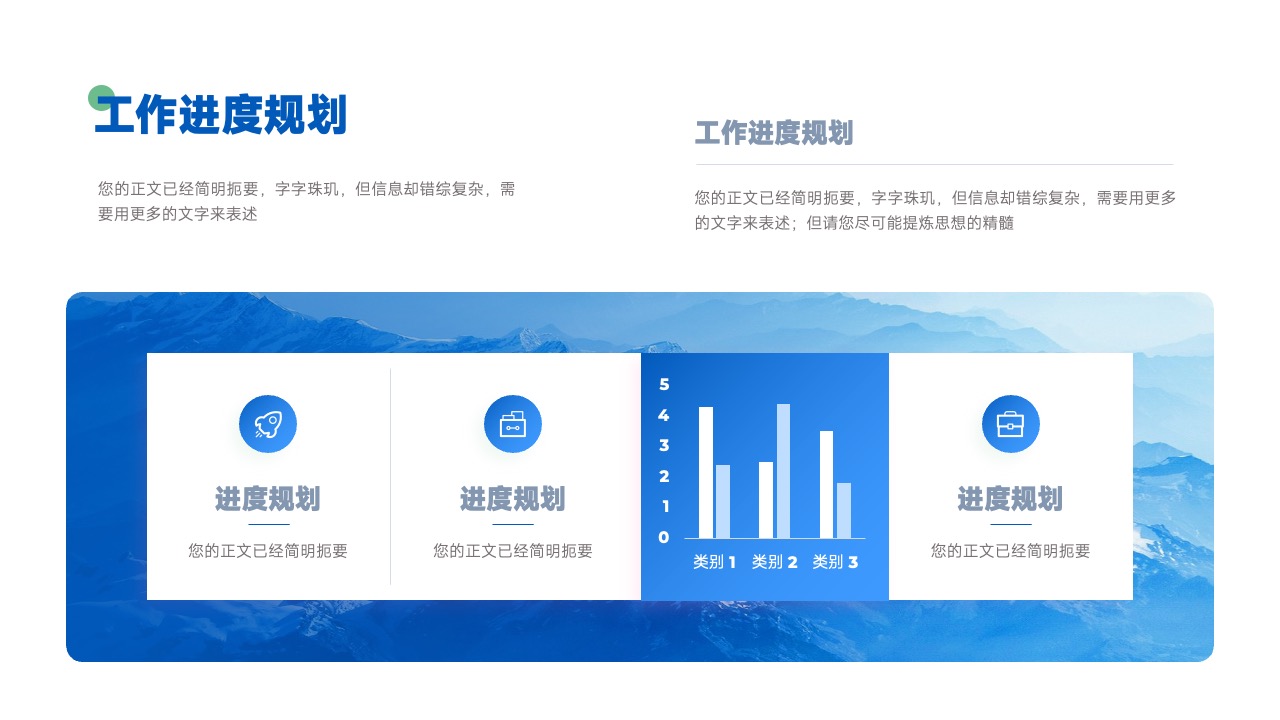 工作进度规划

您的正文已经简明扼要，字字珠玑，但信息却错综复杂，需要用更多的文字来表述

工作进度规划

您的正文已经简明扼要，字字珠玑，但信息却错综复杂，需要用更多的文字来表述；但请您尽可能提炼思想的精髓

进度规划

您的正文已经简明扼要

进度规划

您的正文已经简明扼要

5
4
3
2
1
0
类别 1 类别 2 类别 3

进度规划

您的正文已经简明扼要